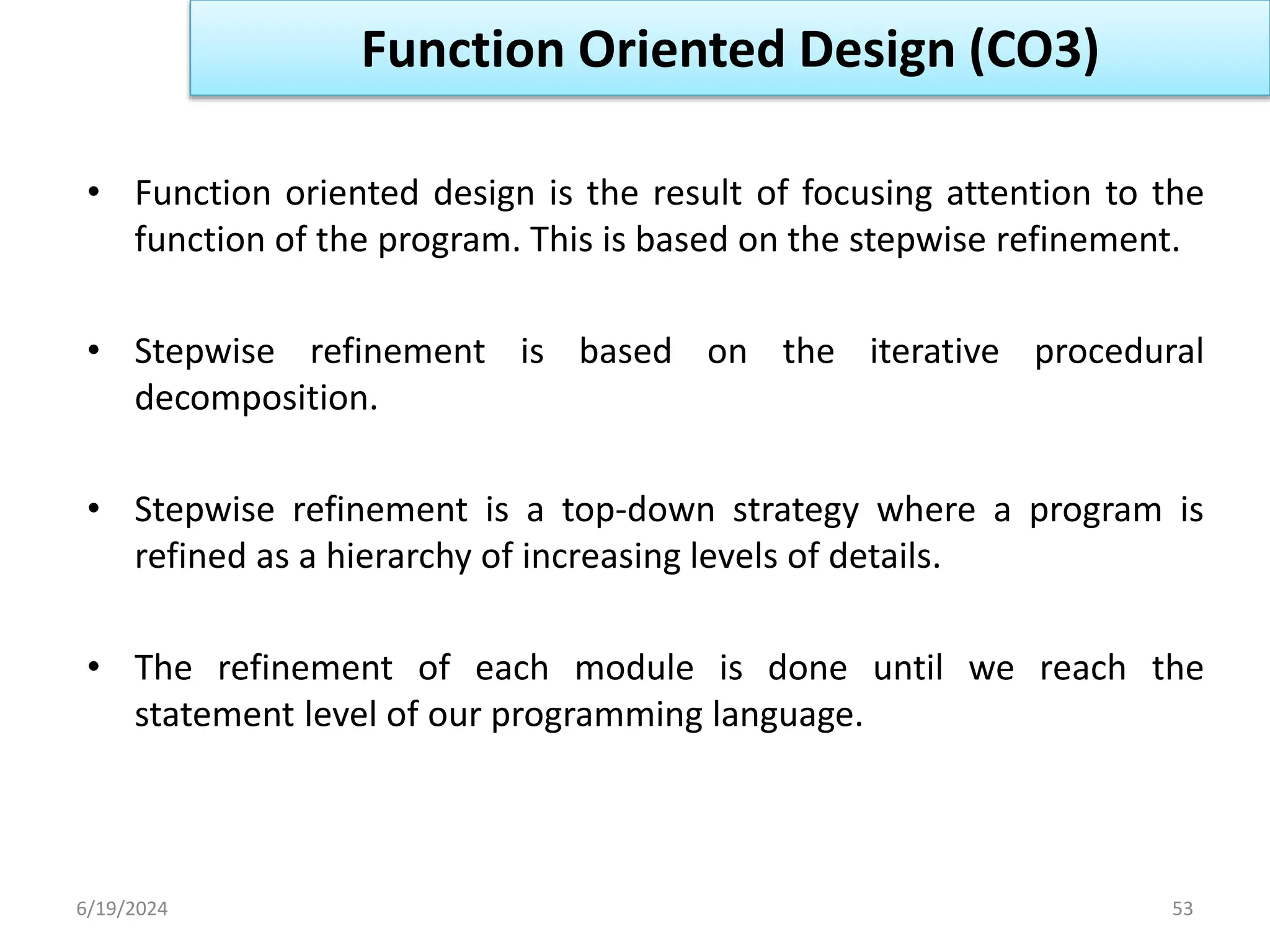 Function Oriented Design (CO3)

• Function oriented design is the result of focusing attention to the function of the program. This is based on the stepwise refinement.

• Stepwise refinement is based on the iterative procedural decomposition.

• Stepwise refinement is a top-down strategy where a program is refined as a hierarchy of increasing levels of details.

• The refinement of each module is done until we reach the statement level of our programming language.

6/19/2024

53